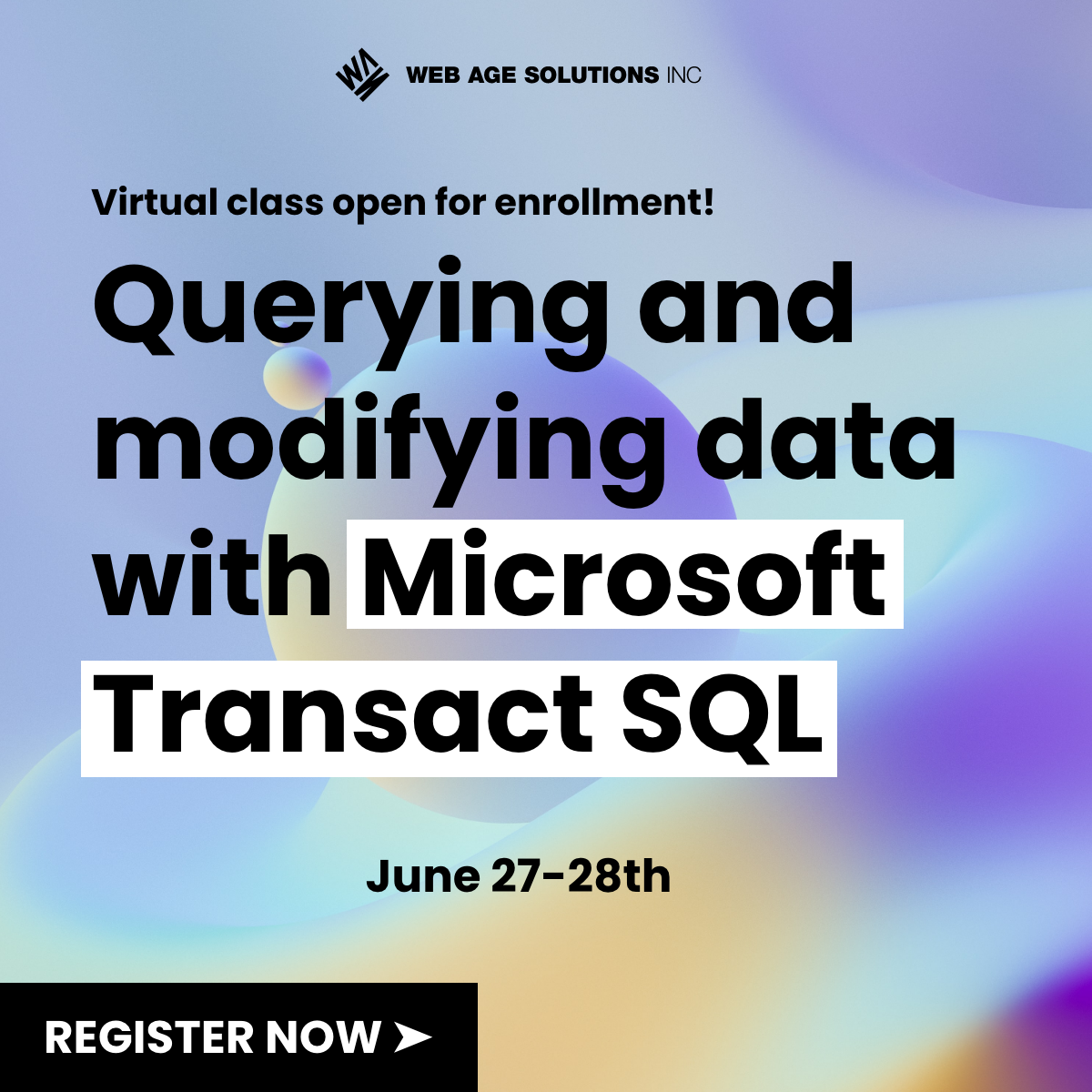 WEB AGE SOLUTIONS INC

Virtual class open for enrollment!

Querying and modifying data with Microsoft Transact SQL

June 27-28th

REGISTER NOW ➤